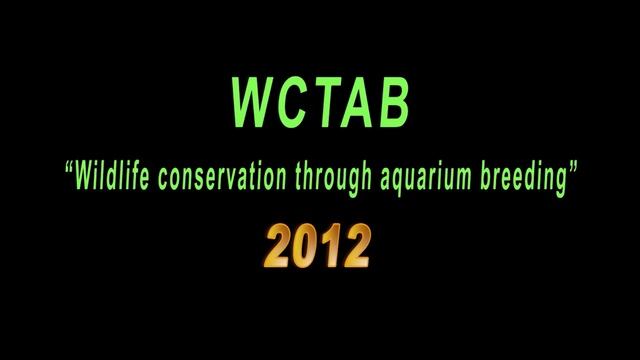 WCTAB

“Wildlife conservation through aquarium breeding”

2012